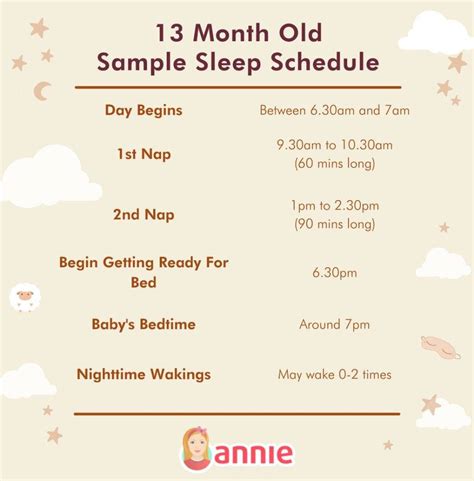 13 Month Old
Sample Sleep Schedule

| | |
|---|---|
| Day Begins | Between 6.30am and 7am |
| 1st Nap | 9.30am to 10.30am (60 mins long) |
| 2nd Nap | 1pm to 2.30pm (90 mins long) |
| Begin Getting Ready For Bed | 6.30pm |
| Baby's Bedtime | Around 7pm |
| Nighttime Wakings | May wake 0-2 times |

annie